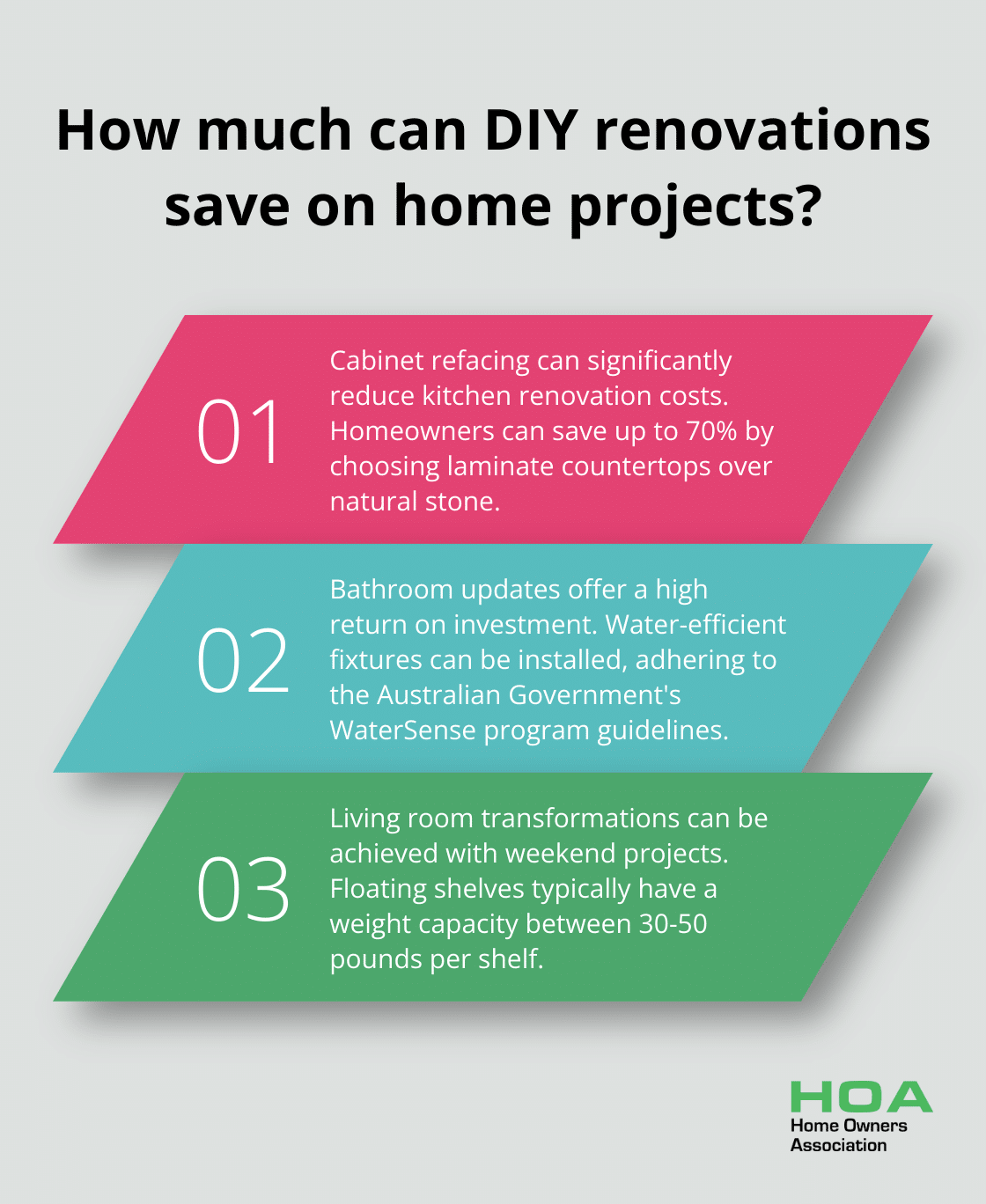 How much can DIY renovations save on home projects?

01

Cabinet refacing can significantly reduce kitchen renovation costs. Homeowners can save up to 70% by choosing laminate countertops over natural stone.

02

Bathroom updates offer a high return on investment. Water-efficient fixtures can be installed, adhering to the Australian Government's WaterSense program guidelines.

03

Living room transformations can be achieved with weekend projects. Floating shelves typically have a weight capacity between 30-50 pounds per shelf.

HOA
Home Owners
Association